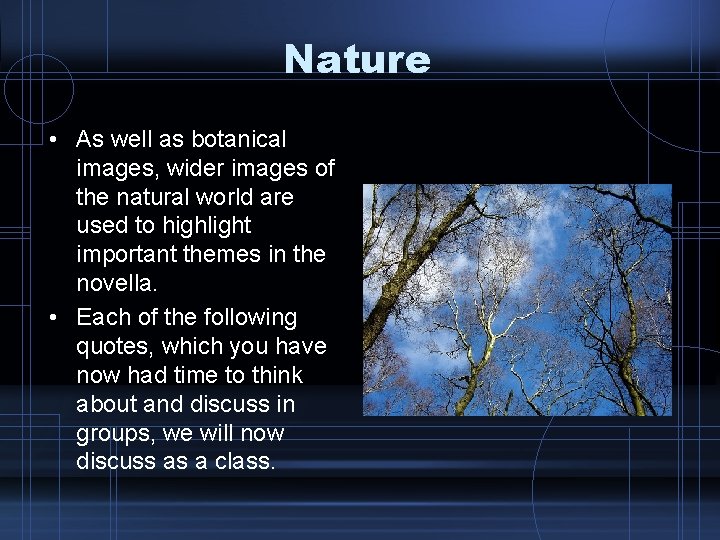 Nature

• As well as botanical images, wider images of the natural world are used to highlight important themes in the novella.
• Each of the following quotes, which you have now had time to think about and discuss in groups, we will now discuss as a class.